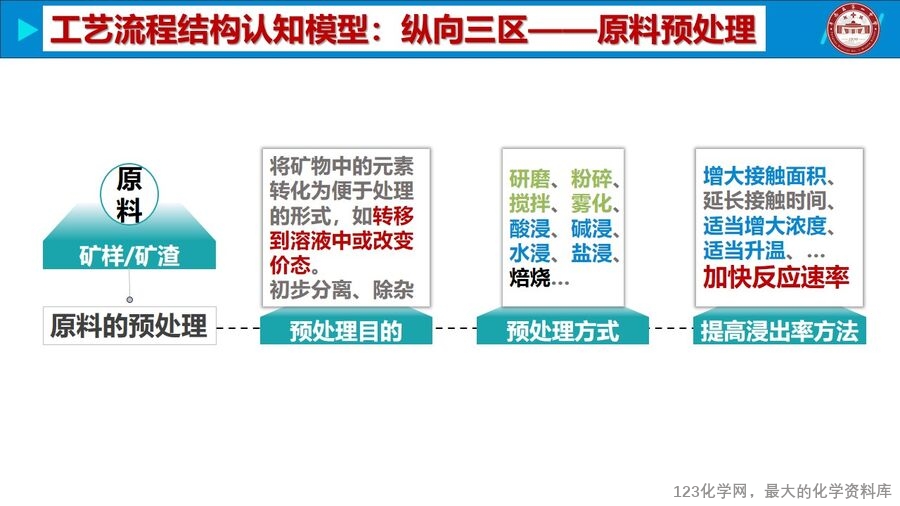 工艺流程结构认知模型：纵向三区——原料预处理

原料

矿样/矿渣

原料的预处理

将矿物中的元素转化为便于处理的形式，如转移到溶液中或改变价态。
初步分离、除杂

预处理目的

研磨、粉碎、搅拌、雾化、酸浸、碱浸、水浸、盐浸、焙烧…

预处理方式

增大接触面积、延长接触时间、适当增大浓度、适当升温、…
加快反应速率

提高浸出率方法

123化学网，最大的化学资料库